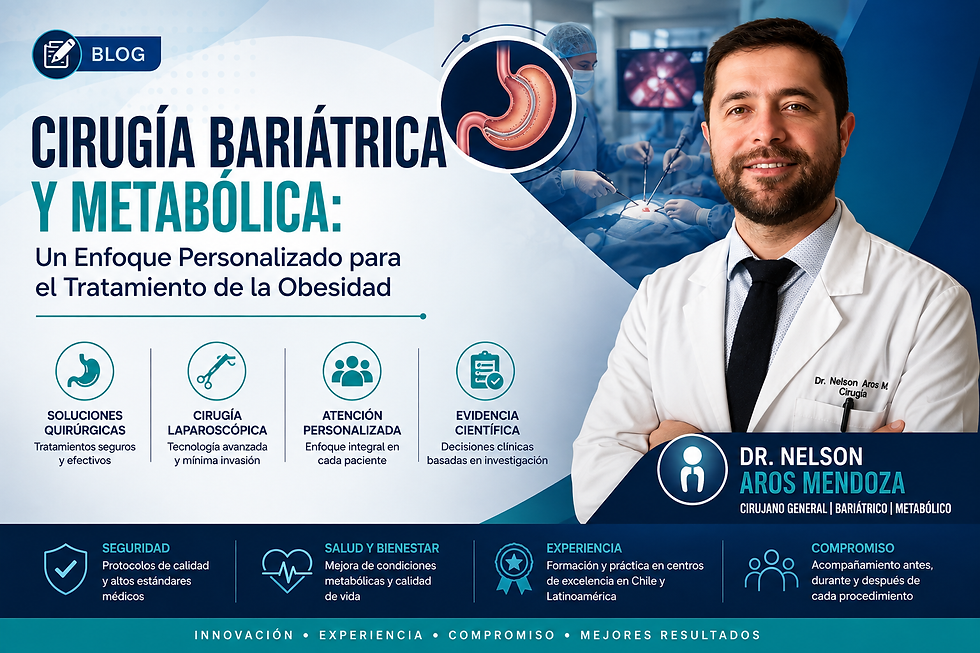 BLOG

CIRUGÍA BARIÁTRICA Y METABÓLICA:

Un Enfoque Personalizado para el Tratamiento de la Obesidad

SOLUCIONES QUIRÚRGICAS
Tratamientos seguros y efectivos

CIRUGÍA LAPAROSCÓPICA
Tecnología avanzada y mínima invasión

ATENCIÓN PERSONALIZADA
Enfoque integral en cada paciente

EVIDENCIA CIENTÍFICA
Decisiones clínicas basadas en investigación

Dr. Nelson Aros M.
Cirugía

DR. NELSON AROS MENDOZA
CIRUJANO GENERAL | BARIÁTRICO | METABÓLICO

SEGURIDAD
Protocolos de calidad y altos estándares médicos

SALUD Y BIENESTAR
Mejora de condiciones metabólicas y calidad de vida

EXPERIENCIA
Formación y práctica en centros de excelencia en Chile y Latinoamérica

COMPROMISO
Acompañamiento antes, durante y después de cada procedimiento

INNOVACIÓN • EXPERIENCIA • COMPROMISO • MEJORES RESULTADOS